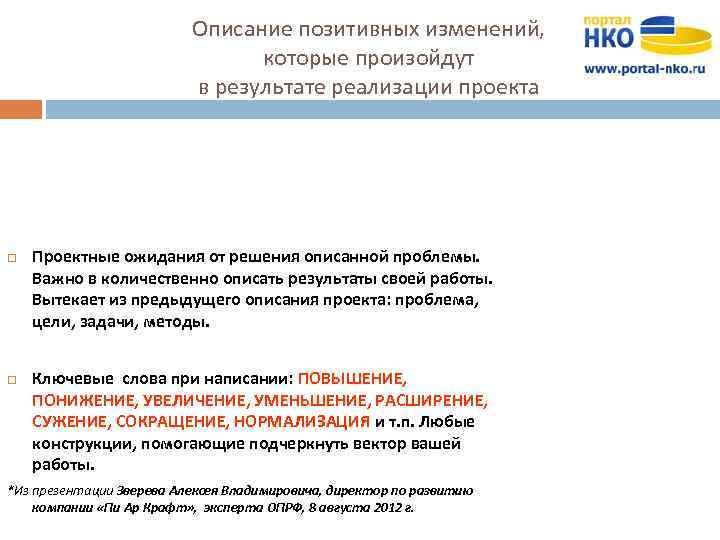 Описание позитивных изменений, которые произойдут в результате реализации проекта

портал НКО
www.portal-nko.ru

Проектные ожидания от решения описанной проблемы. Важно в количественно описать результаты своей работы. Вытекает из предыдущего описания проекта: проблема, цели, задачи, методы.

Ключевые слова при написании: ПОВЫШЕНИЕ, ПОНИЖЕНИЕ, УВЕЛИЧЕНИЕ, УМЕНЬШЕНИЕ, РАСШИРЕНИЕ, СУЖЕНИЕ, СОКРАЩЕНИЕ, НОРМАЛИЗАЦИЯ и т.п. Любые конструкции, помогающие подчеркнуть вектор вашей работы.

*Из презентации Зверева Алексея Владимировича, директор по развитию компании «Пи Ар Крафт», эксперта ОПРФ, 8 августа 2012 г.